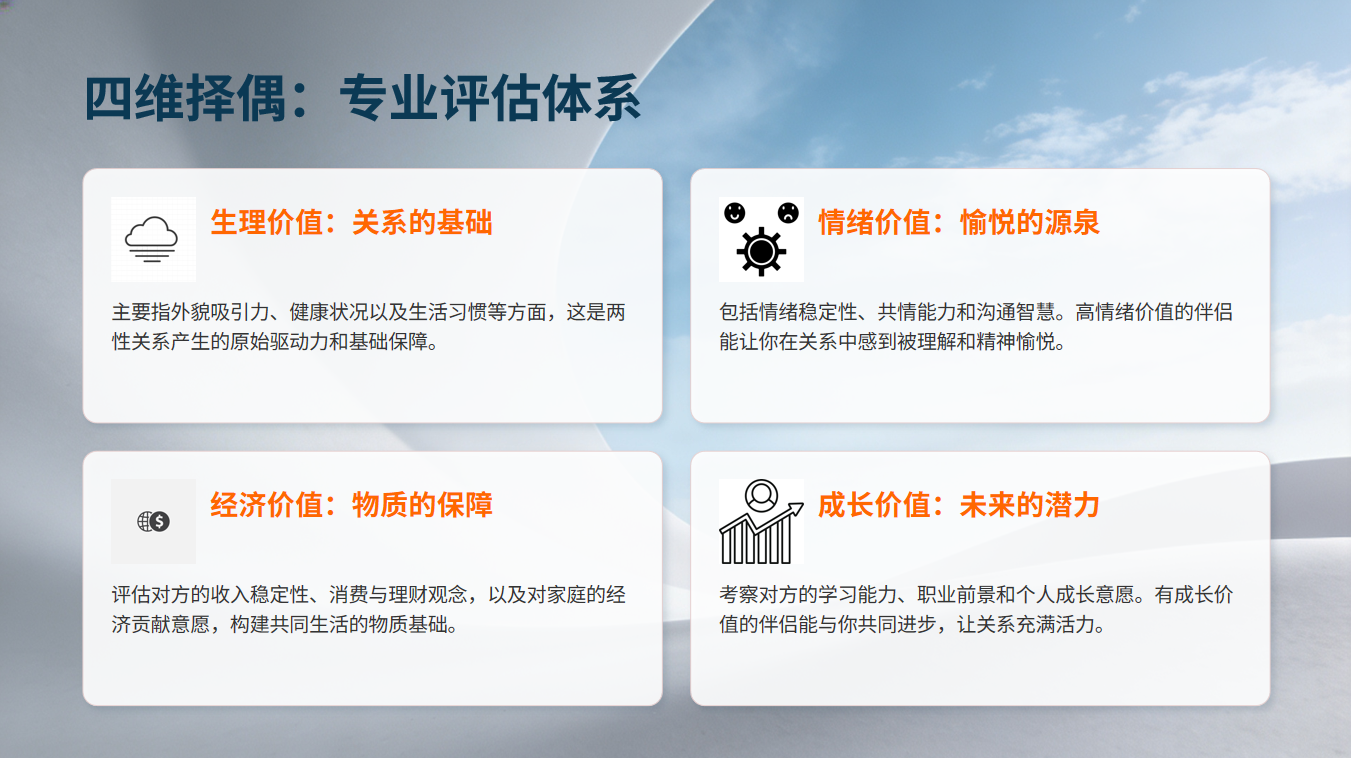 四维择偶：专业评估体系

生理价值：关系的基础

主要指外貌吸引力、健康状况以及生活习惯等方面，这是两性关系产生的原始驱动力和基础保障。

情绪价值：愉悦的源泉

包括情绪稳定性、共情能力和沟通智慧。高情绪价值的伴侣能让你在关系中感到被理解和精神愉悦。

经济价值：物质的保障

评估对方的收入稳定性、消费与理财观念，以及对家庭的经济贡献意愿，构建共同生活的物质基础。

成长价值：未来的潜力

考察对方的学习能力、职业前景和个人成长意愿。有成长价值的伴侣能与你共同进步，让关系充满活力。